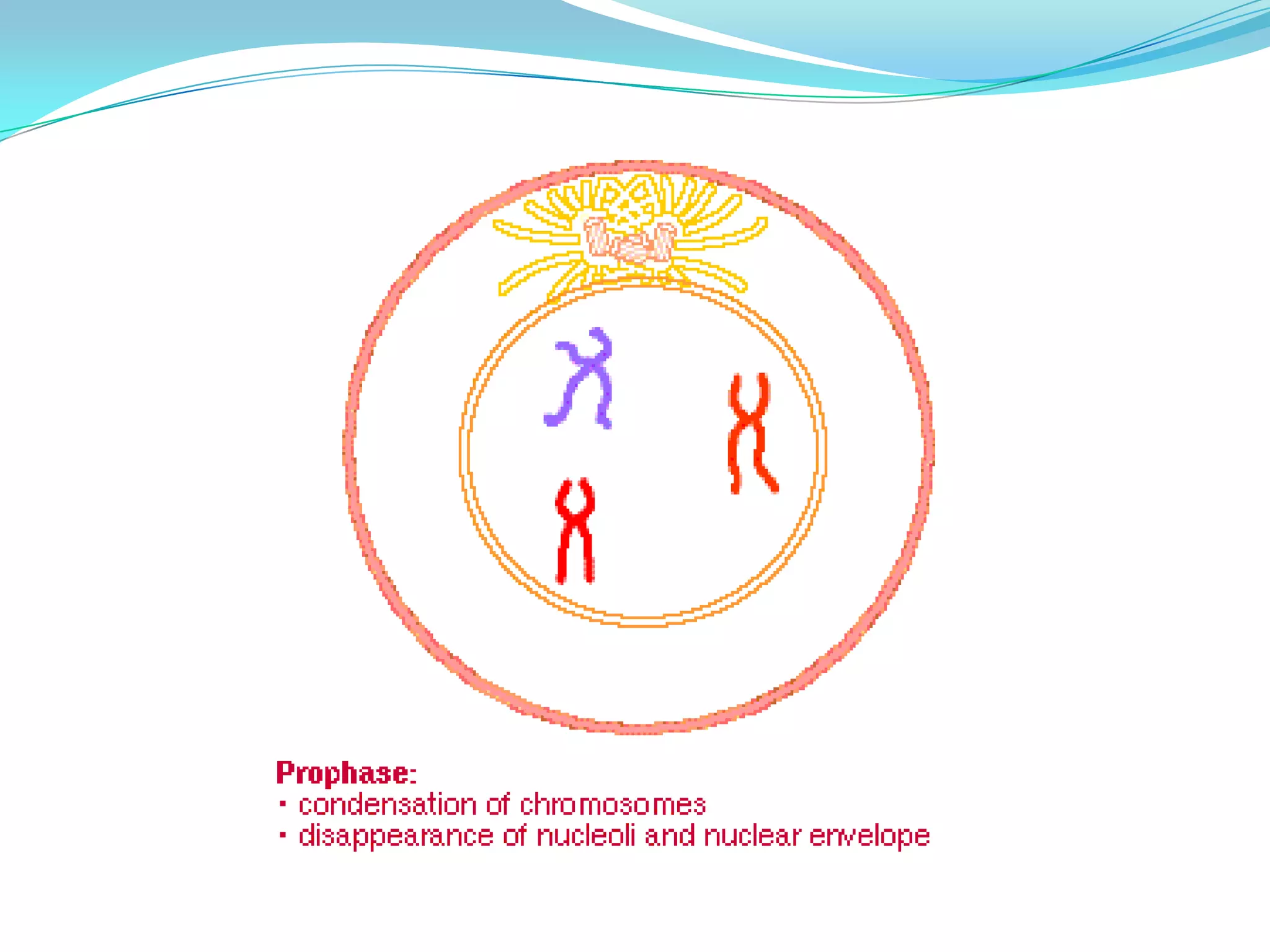 Prophase:
• condensation of chromosomes
• disappearance of nucleoli and nuclear envelope